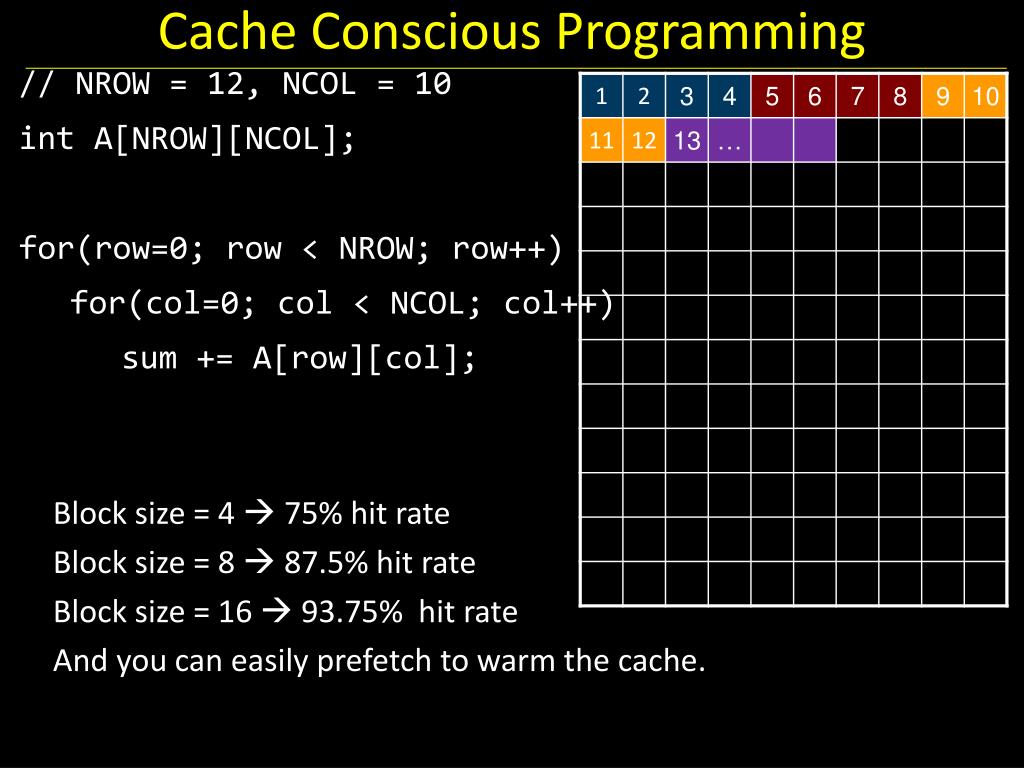 Cache Conscious Programming

// NROW = 12, NCOL = 10
int A[NROW][NCOL];

for(row=0; row < NROW; row++)
for(col=0; col < NCOL; col++)
sum += A[row][col];

| 1 | 2 | 3 | 4 | 5 | 6 | 7 | 8 | 9 | 10 |
|---|---|---|---|---|---|---|---|---|---|
| 11 | 12 | 13 | … | | | | | | |
| | | | | | | | | | |
| | | | | | | | | | |
| | | | | | | | | | |
| | | | | | | | | | |
| | | | | | | | | | |
| | | | | | | | | | |
| | | | | | | | | | |
| | | | | | | | | | |
| | | | | | | | | | |
| | | | | | | | | | |

Block size = 4 → 75% hit rate
Block size = 8 → 87.5% hit rate
Block size = 16 → 93.75% hit rate
And you can easily prefetch to warm the cache.